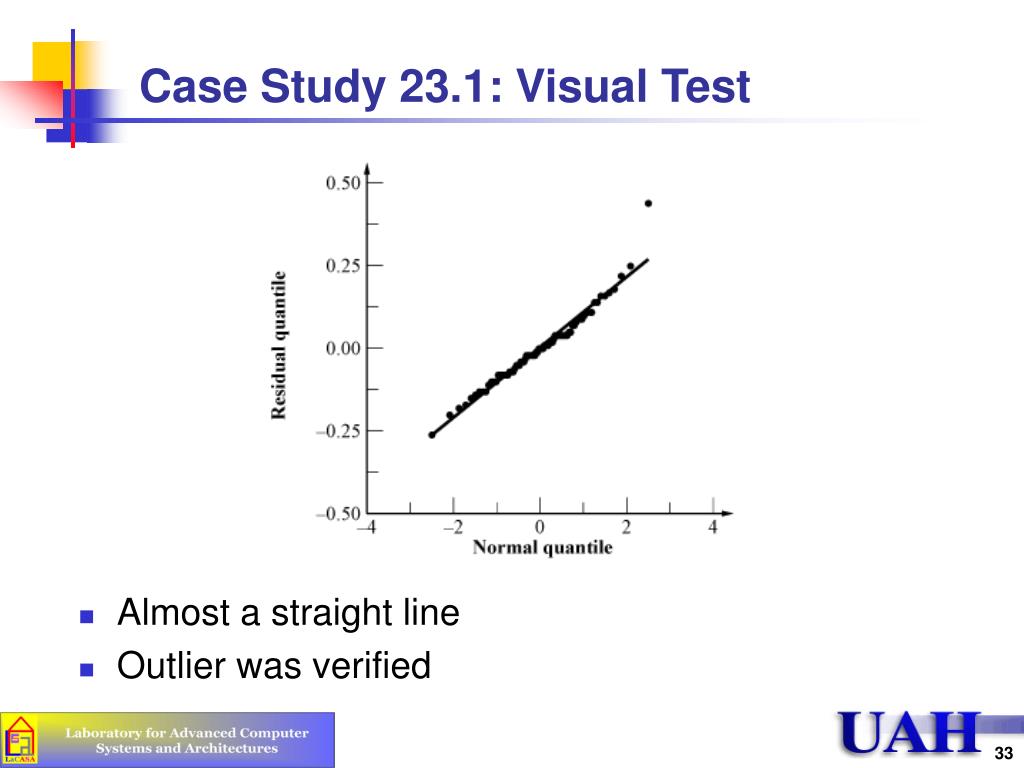 Case Study 23.1: Visual Test

0.50
0.25
0.00
–0.25
–0.50
Residual quantile
–4
–2
0
2
4
Normal quantile

Almost a straight line
Outlier was verified

LaCASA
Laboratory for Advanced Computer Systems and Architectures

UAH

33